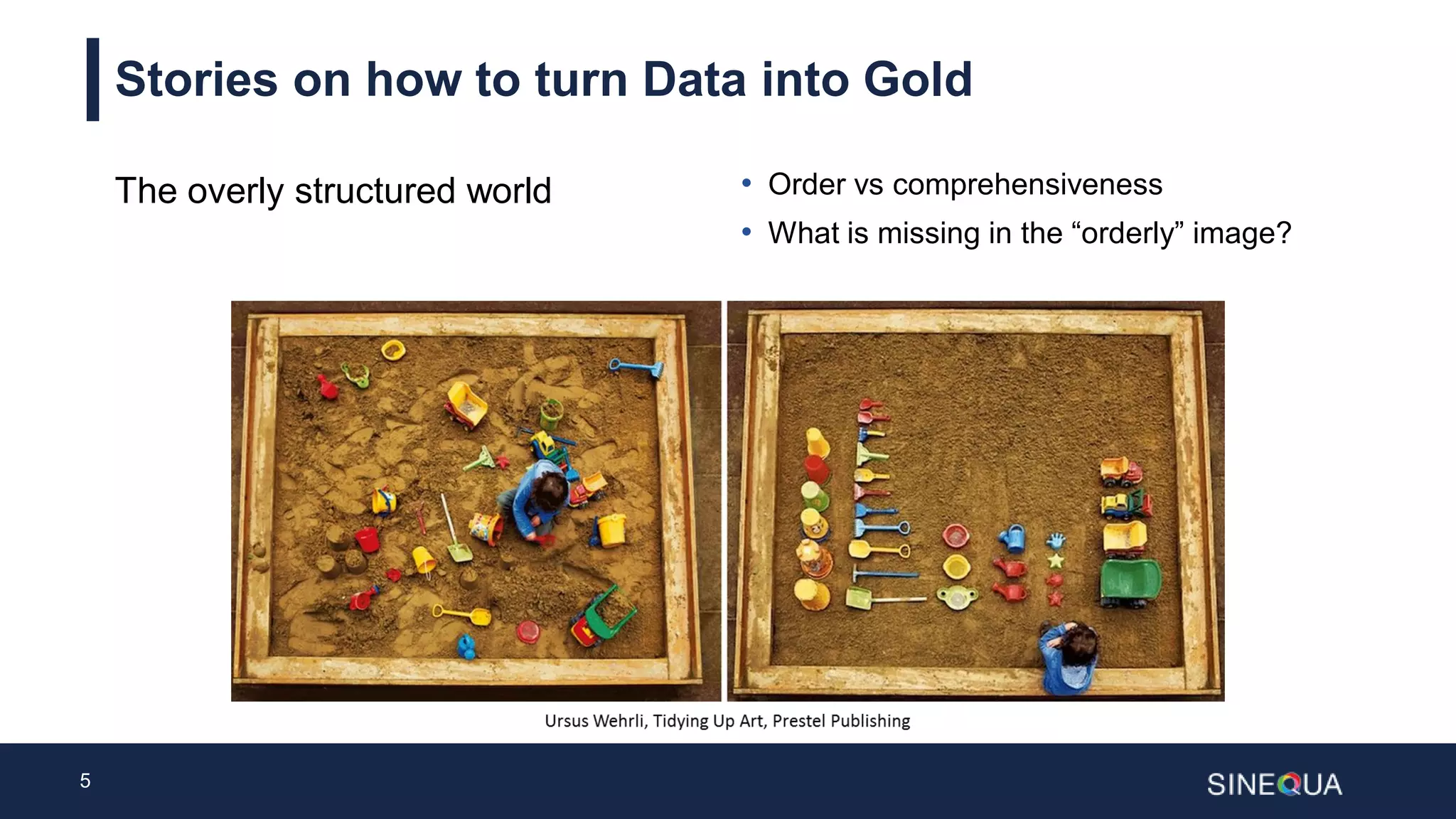 Stories on how to turn Data into Gold

The overly structured world

• Order vs comprehensiveness
• What is missing in the “orderly” image?

Ursus Wehrli, Tidying Up Art, Prestel Publishing

5

SINEQUA